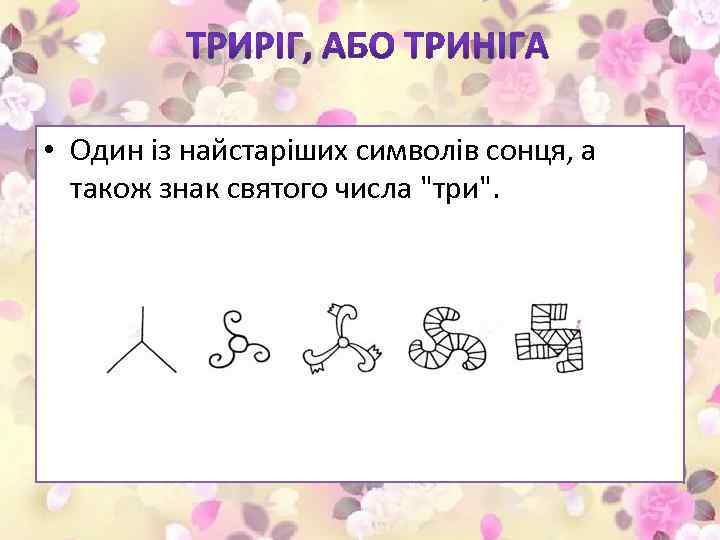 ТРИРІГ, АБО ТРИНІГА

• Один із найстаріших символів сонця, а також знак святого числа "три".